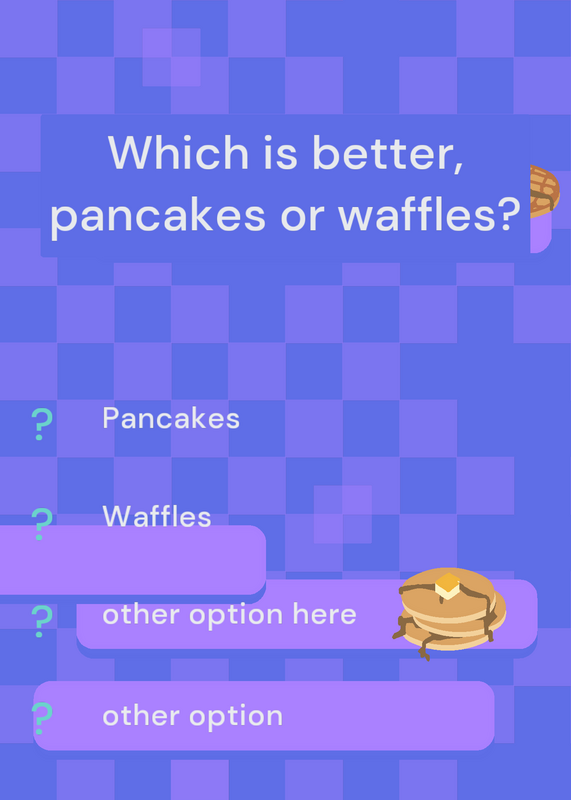 Which is better, pancakes or waffles?

? Pancakes

? Waffles

? other option here

? other option